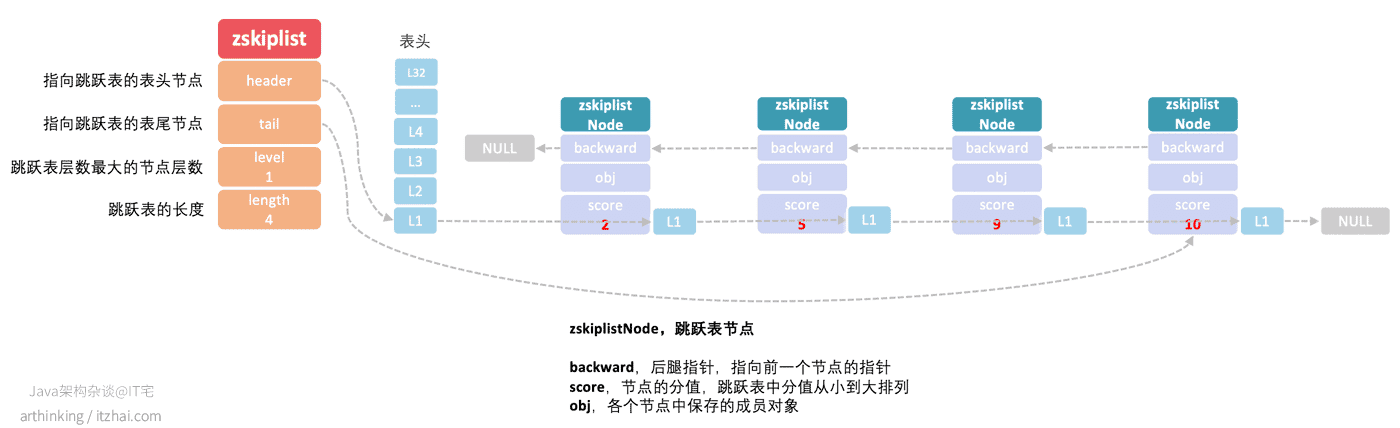 zskiplist

指向跳跃表的表头节点
header

指向跳跃表的表尾节点
tail

跳跃表层数最大的节点层数
level
1

跳跃表的长度
length
4

表头
L32
...
L4
L3
L2
L1

NULL

zskiplist Node
backward
obj
score
2
L1

zskiplist Node
backward
obj
score
5
L1

zskiplist Node
backward
obj
score
9
L1

zskiplist Node
backward
obj
score
10
L1

NULL

zskiplistNode，跳跃表节点

backward，后腿指针，指向前一个节点的指针
score，节点的分值，跳跃表中分值从小到大排列
obj，各个节点中保存的成员对象

Java架构杂谈@IT宅
arthinking / itzhai.com